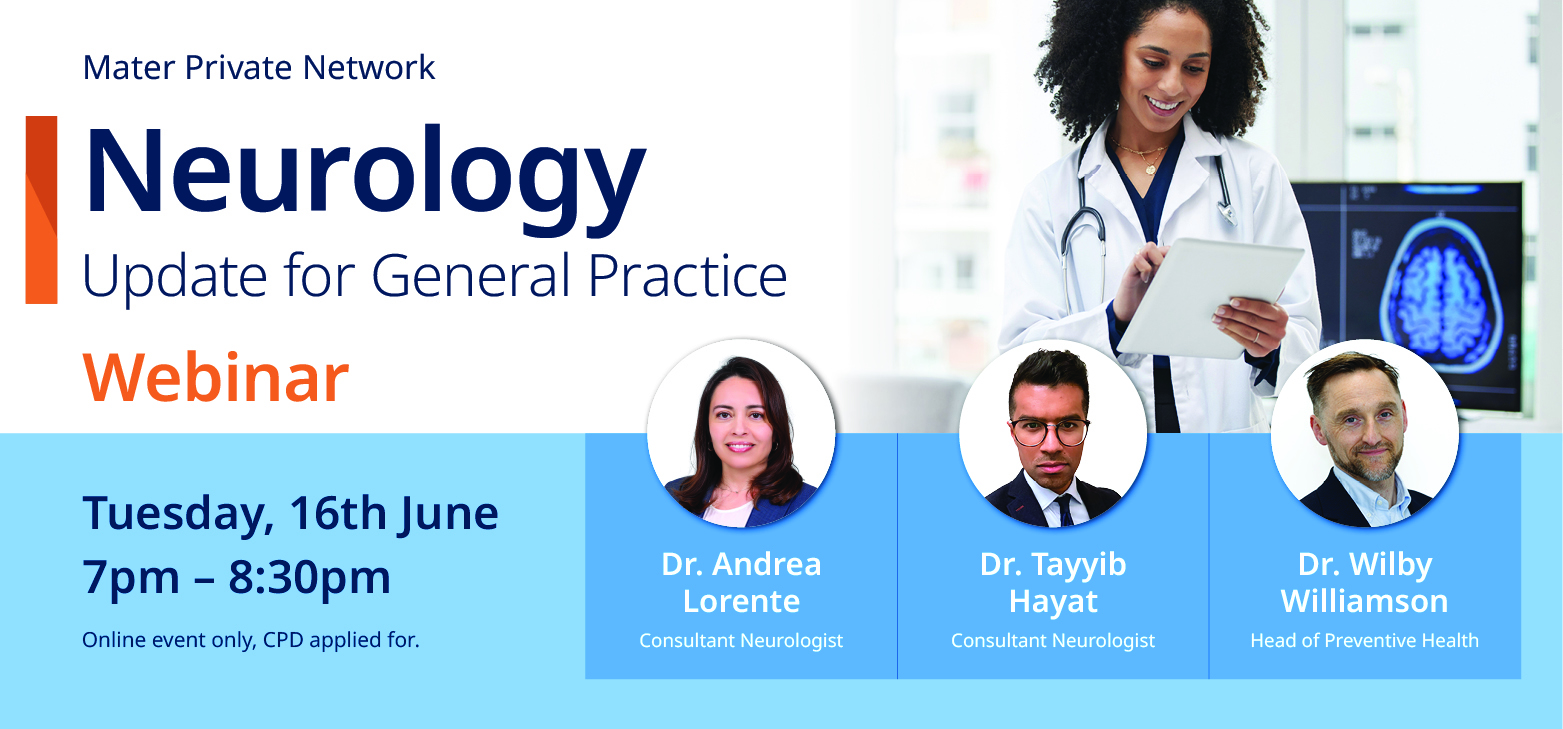 Mater Private Network

Neurology

Update for General Practice

Webinar

Tuesday, 16th June
7pm – 8:30pm

Online event only, CPD applied for.

Dr. Andrea Lorente
Consultant Neurologist

Dr. Tayyib Hayat
Consultant Neurologist

Dr. Wilby Williamson
Head of Preventive Health